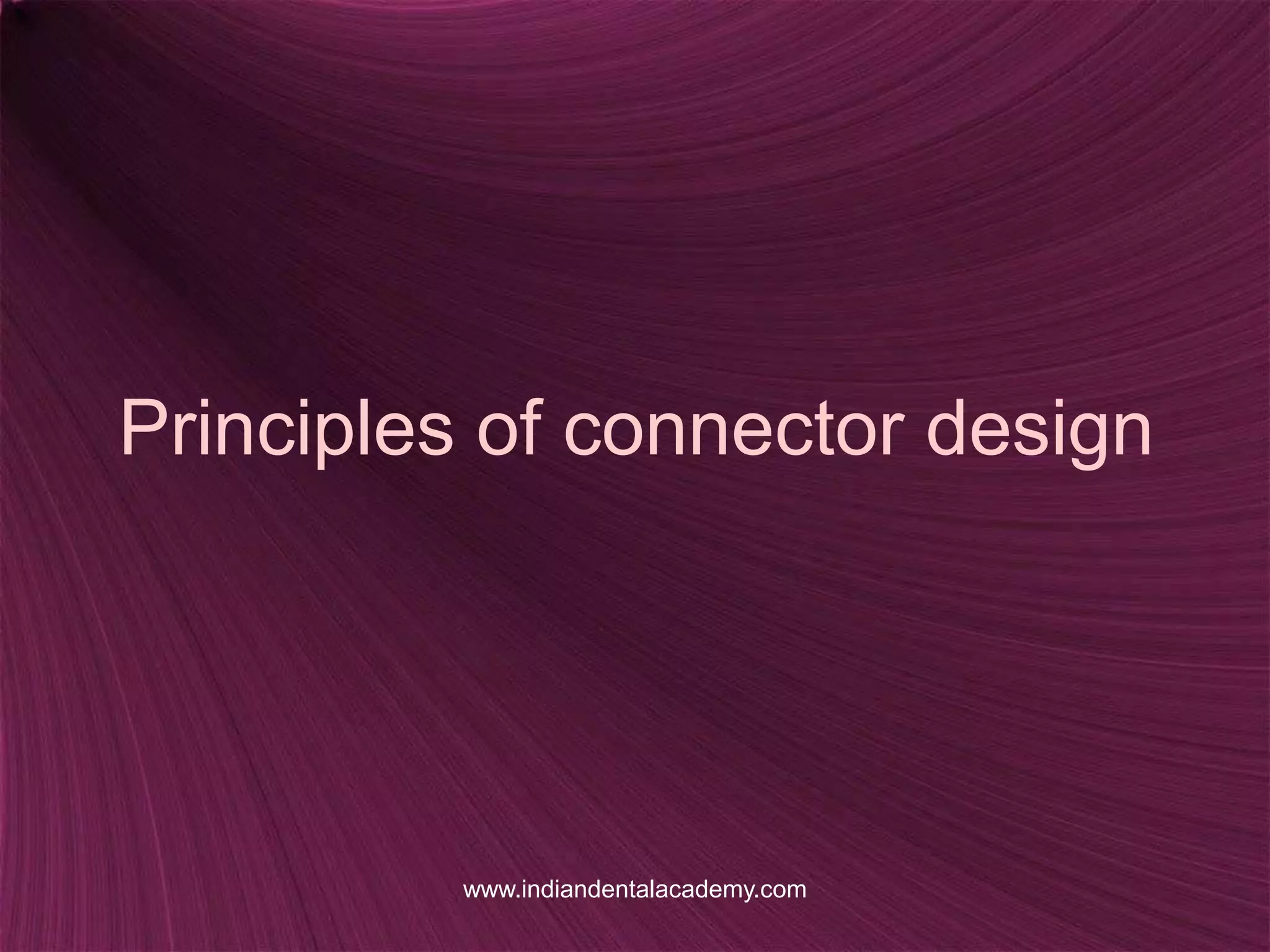 Principles of connector design

www.indiandentalacademy.com